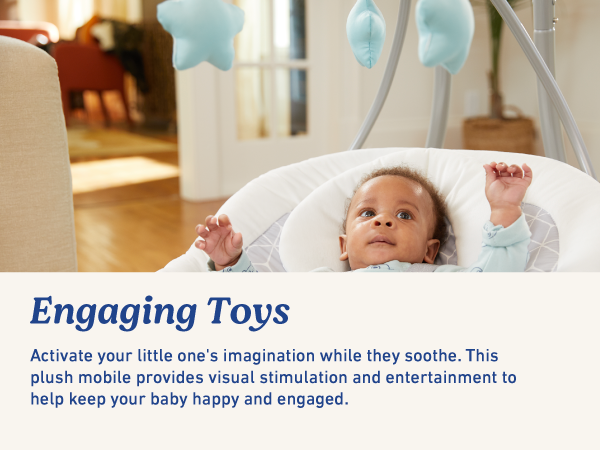 Engaging Toys

Activate your little one's imagination while they soothe. This plush mobile provides visual stimulation and entertainment to help keep your baby happy and engaged.